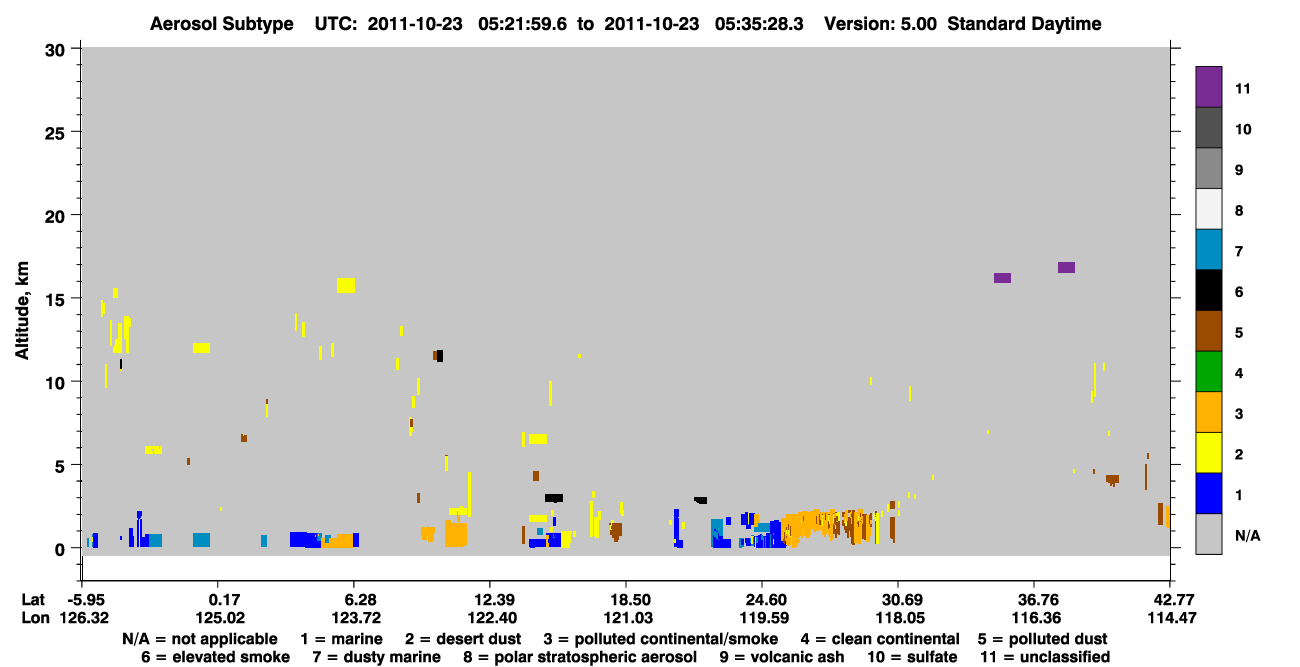 Aerosol Subtype UTC: 2011-10-23 05:21:59.6 to 2011-10-23 05:35:28.3 Version: 5.00 Standard Daytime

Altitude, km

30
25
20
15
10
5
0

11
10
9
8
7
6
5
4
3
2
1
N/A

| Lat | -5.95 | 0.17 | 6.28 | 12.39 | 18.50 | 24.60 | 30.69 | 36.76 | 42.77 |
|---|---|---|---|---|---|---|---|---|---|
| Lon | 126.32 | 125.02 | 123.72 | 122.40 | 121.03 | 119.59 | 118.05 | 116.36 | 114.47 |

N/A = not applicable 1 = marine 2 = desert dust 3 = polluted continental/smoke 4 = clean continental 5 = polluted dust
6 = elevated smoke 7 = dusty marine 8 = polar stratospheric aerosol 9 = volcanic ash 10 = sulfate 11 = unclassified